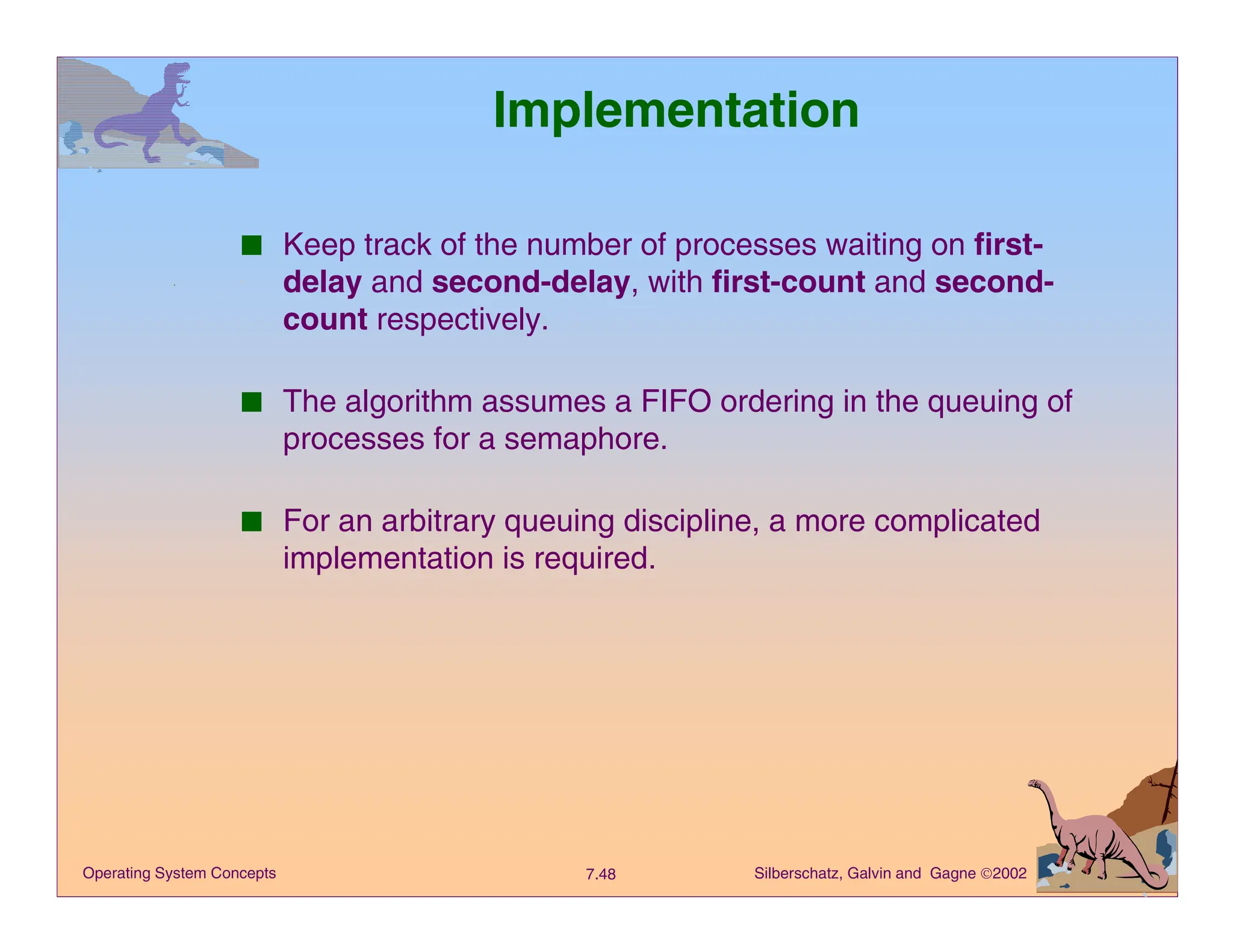 Implementation

■ Keep track of the number of processes waiting on first-delay and second-delay, with first-count and second-count respectively.

■ The algorithm assumes a FIFO ordering in the queuing of processes for a semaphore.

■ For an arbitrary queuing discipline, a more complicated implementation is required.

Operating System Concepts

7.48

Silberschatz, Galvin and Gagne ©2002